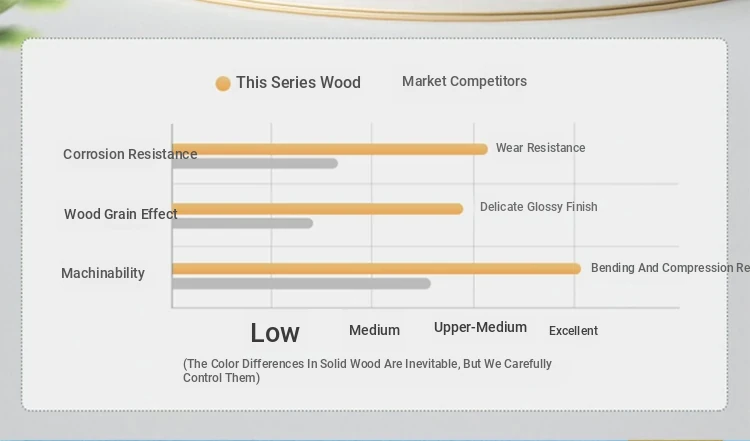 This Series Wood

Market Competitors

Corrosion Resistance

Wear Resistance

Wood Grain Effect

Delicate Glossy Finish

Machinability

Bending And Compression Re

Low

Medium

Upper-Medium

Excellent

(The Color Differences In Solid Wood Are Inevitable, But We Carefully Control Them)